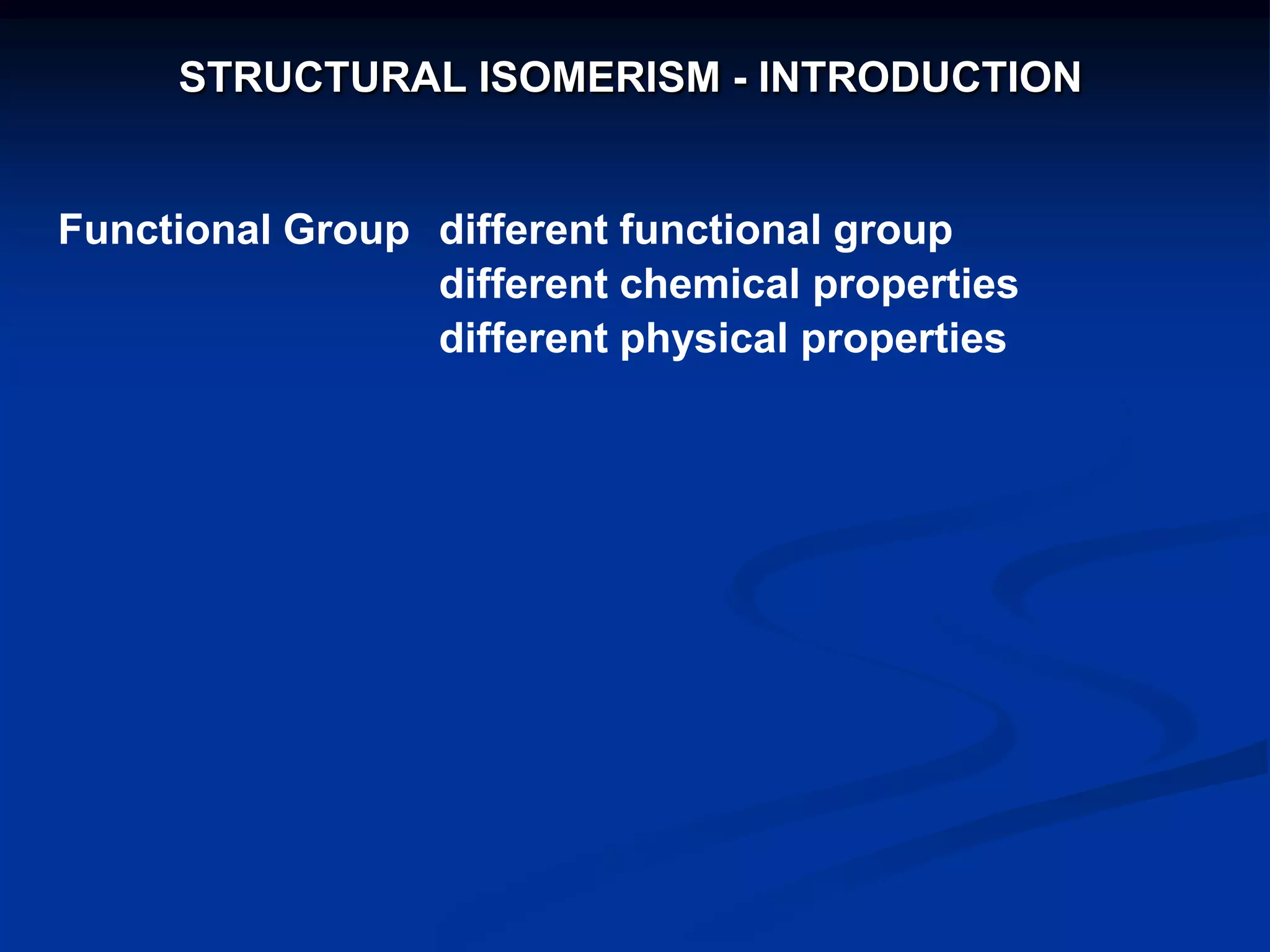 STRUCTURAL ISOMERISM - INTRODUCTION

Functional Group different functional group
different chemical properties
different physical properties